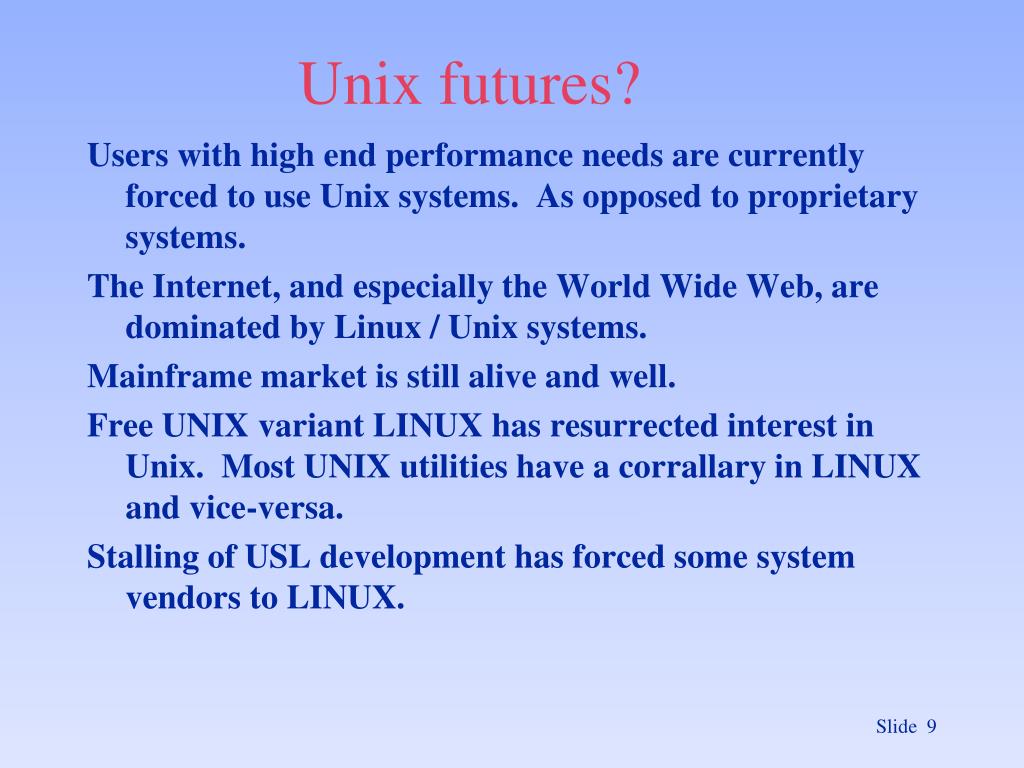 Unix futures?

Users with high end performance needs are currently forced to use Unix systems.  As opposed to proprietary systems.

The Internet, and especially the World Wide Web, are dominated by Linux / Unix systems.

Mainframe market is still alive and well.

Free UNIX variant LINUX has resurrected interest in Unix.  Most UNIX utilities have a corrallary in LINUX and vice-versa.

Stalling of USL development has forced some system vendors to LINUX.

Slide 9